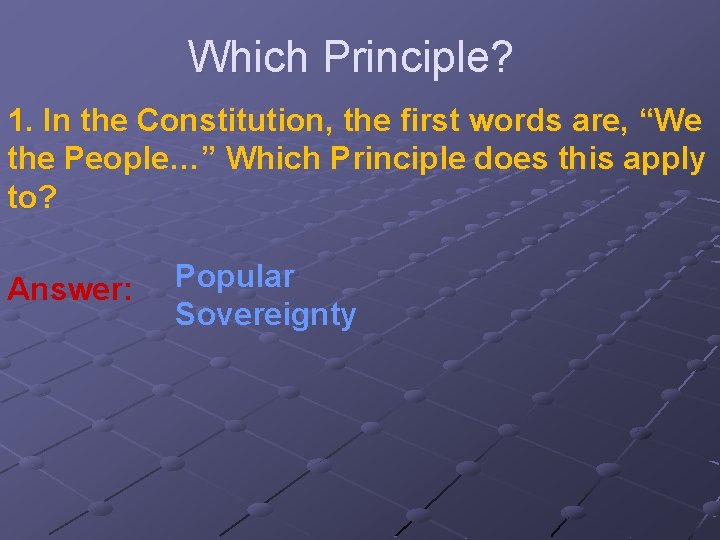 Which Principle?

1. In the Constitution, the first words are, “We the People…” Which Principle does this apply to?

Answer:

Popular Sovereignty